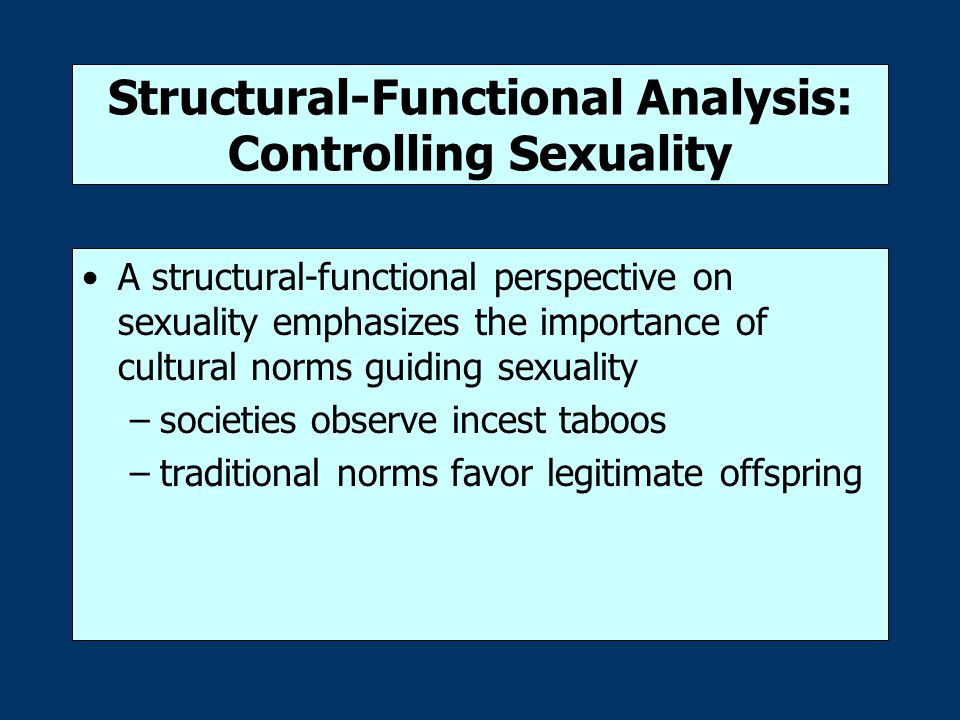 Structural-Functional Analysis: Controlling Sexuality

• A structural-functional perspective on sexuality emphasizes the importance of cultural norms guiding sexuality
 – societies observe incest taboos
 – traditional norms favor legitimate offspring